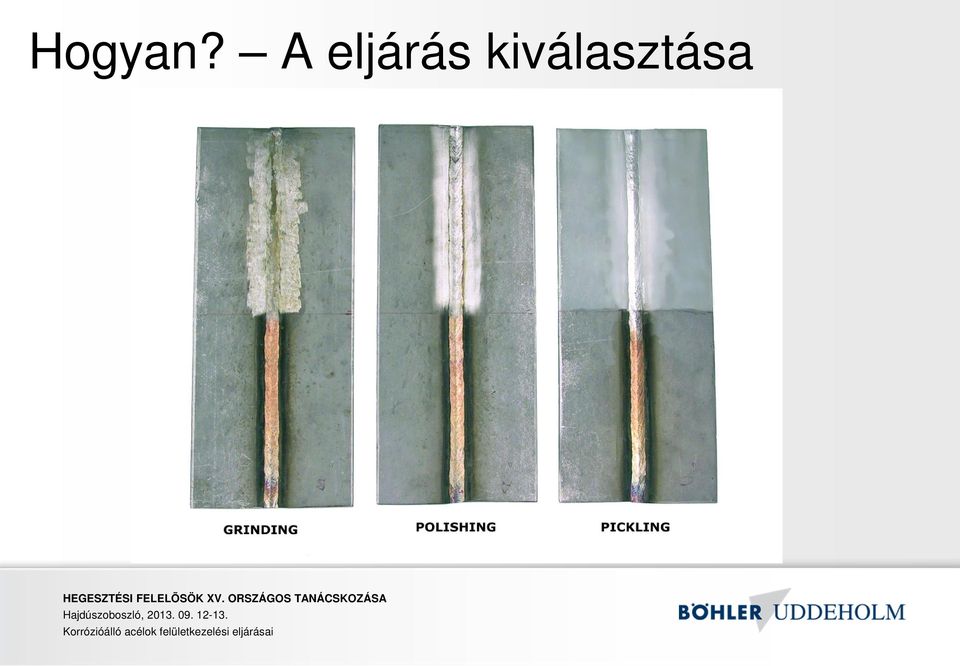 Hogyan? – A eljárás kiválasztása

GRINDING

POLISHING

PICKLING

HEGESZTÉSI FELELŐSÖK XV. ORSZÁGOS TANÁCSKOZÁSA
Hajdúszoboszló, 2013. 09. 12-13.
Korrózióálló acélok felületkezelési eljárásai

BÖHLER UDDEHOLM